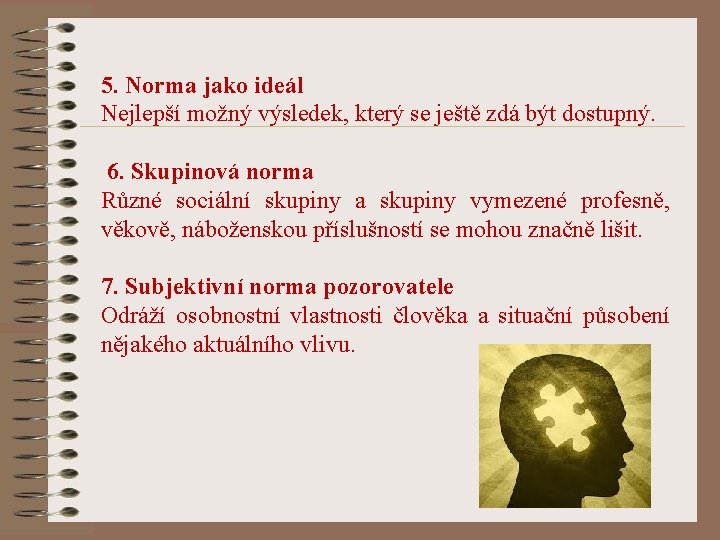 5. Norma jako ideál
Nejlepší možný výsledek, který se ještě zdá být dostupný.

6. Skupinová norma
Různé sociální skupiny a skupiny vymezené profesně, věkově, náboženskou příslušností se mohou značně lišit.

7. Subjektivní norma pozorovatele
Odráží osobnostní vlastnosti člověka a situační působení nějakého aktuálního vlivu.